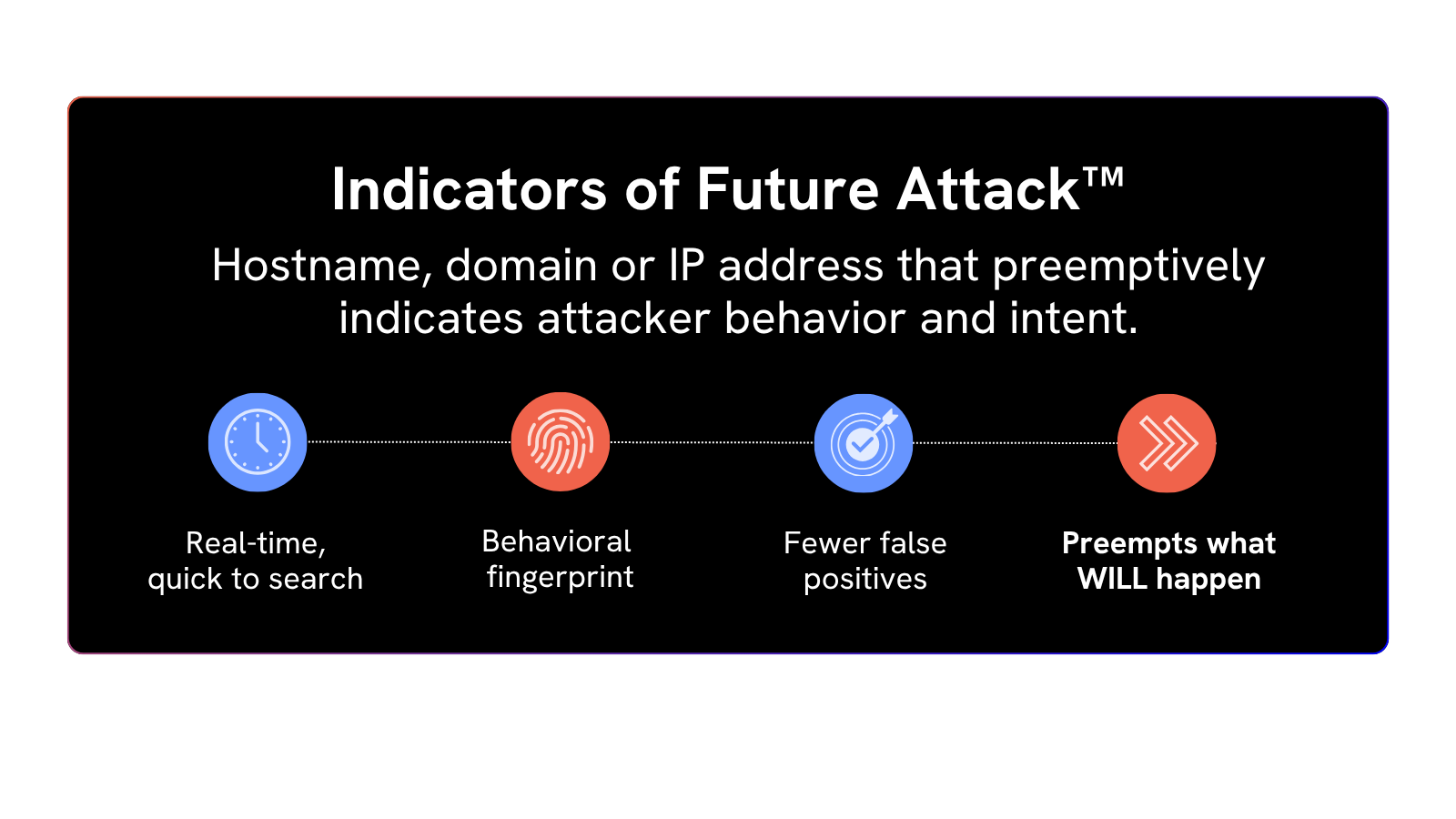 Indicators of Future Attack™

Hostname, domain or IP address that preemptively indicates attacker behavior and intent.

Real-time, quick to search

Behavioral fingerprint

Fewer false positives

Preempts what WILL happen